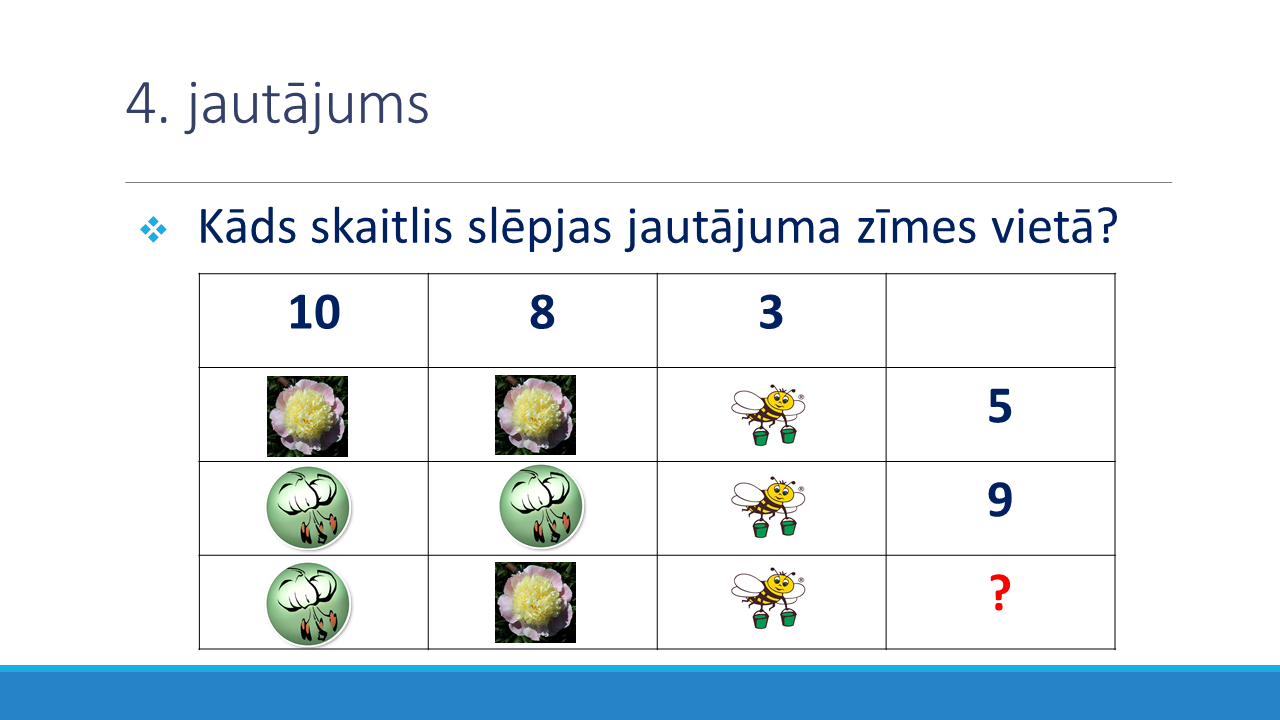 4. jautājums

Kāds skaitlis slēpjas jautājuma zīmes vietā?

| 10 | 8 | 3 | |
|---|---|---|---|
| | | | 5 |
| | | | 9 |
| | | | ? |